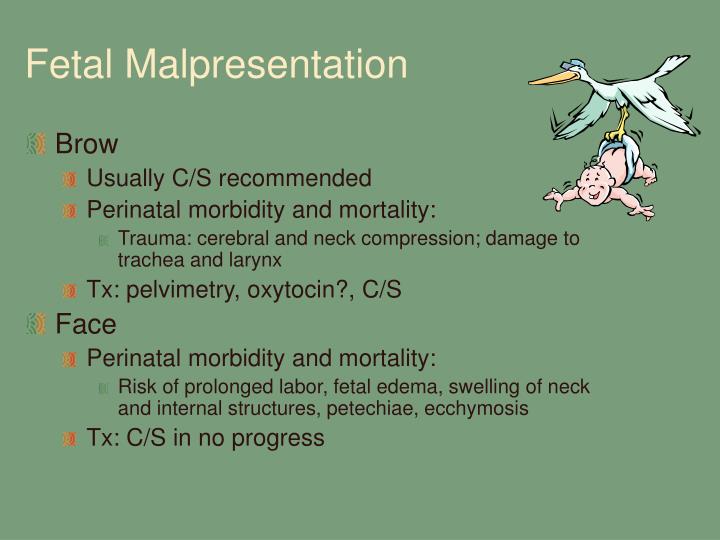 Fetal Malpresentation

Brow
Usually C/S recommended
Perinatal morbidity and mortality:
Trauma: cerebral and neck compression; damage to trachea and larynx
Tx: pelvimetry, oxytocin?, C/S

Face
Perinatal morbidity and mortality:
Risk of prolonged labor, fetal edema, swelling of neck and internal structures, petechiae, ecchymosis
Tx: C/S in no progress